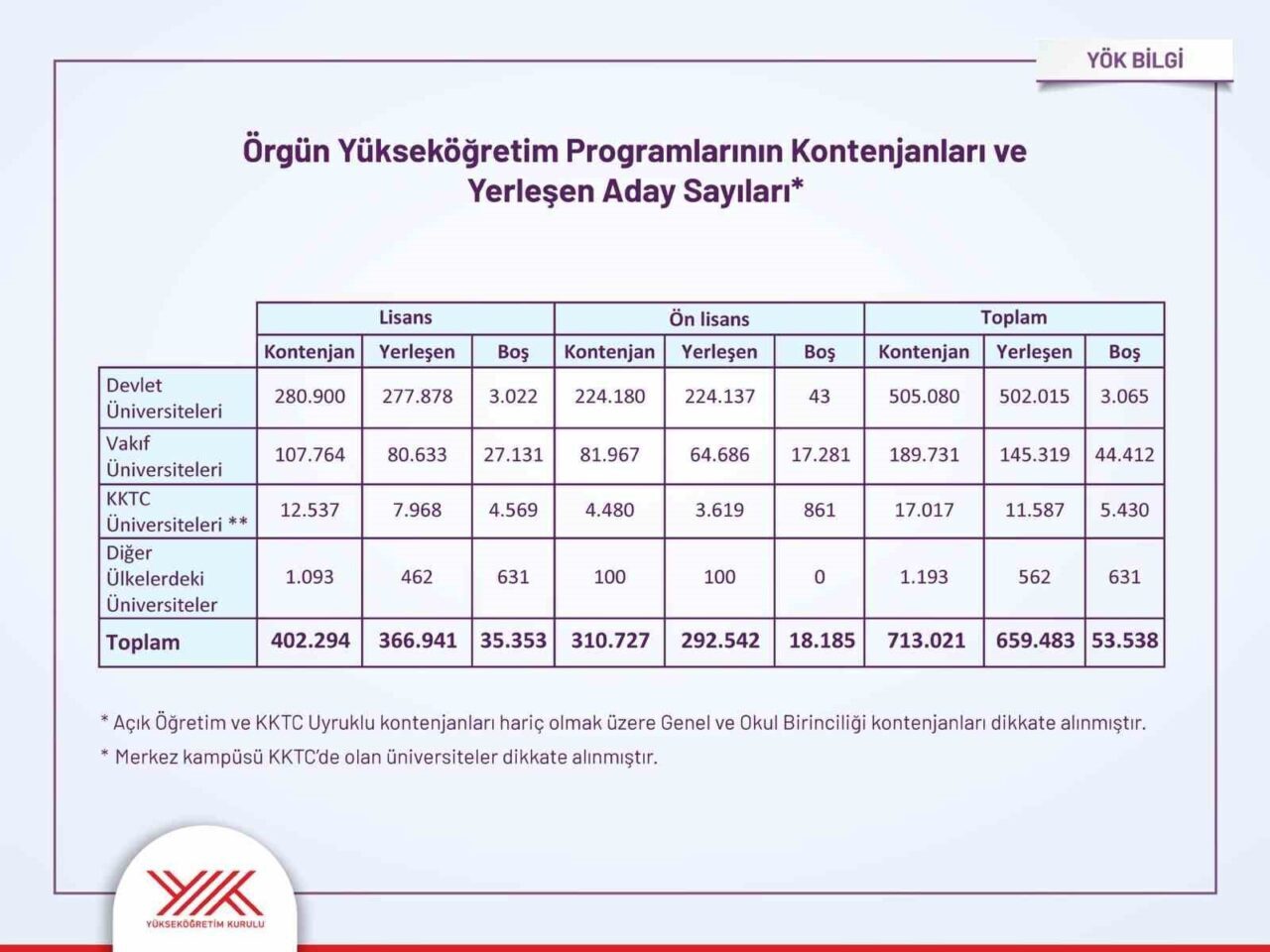 YÖK BİLGİ

Örgün Yükseköğretim Programlarının Kontenjanları ve Yerleşen Aday Sayıları*

| | Lisans | | | Ön lisans | | | Toplam | | |
|---|---|---|---|---|---|---|---|---|---|
| | Kontenjan | Yerleşen | Boş | Kontenjan | Yerleşen | Boş | Kontenjan | Yerleşen | Boş |
| Devlet Üniversiteleri | 280.900 | 277.878 | 3.022 | 224.180 | 224.137 | 43 | 505.080 | 502.015 | 3.065 |
| Vakıf Üniversiteleri | 107.764 | 80.633 | 27.131 | 81.967 | 64.686 | 17.281 | 189.731 | 145.319 | 44.412 |
| KKTC Üniversiteleri ** | 12.537 | 7.968 | 4.569 | 4.480 | 3.619 | 861 | 17.017 | 11.587 | 5.430 |
| Diğer Ülkelerdeki Üniversiteler | 1.093 | 462 | 631 | 100 | 100 | 0 | 1.193 | 562 | 631 |
| Toplam | 402.294 | 366.941 | 35.353 | 310.727 | 292.542 | 18.185 | 713.021 | 659.483 | 53.538 |

* Açık Öğretim ve KKTC Uyruklu kontenjanları hariç olmak üzere Genel ve Okul Birinciliği kontenjanları dikkate alınmıştır.
* Merkez kampüsü KKTC'de olan üniversiteler dikkate alınmıştır.

YÜKSEKÖĞRETİM KURULU